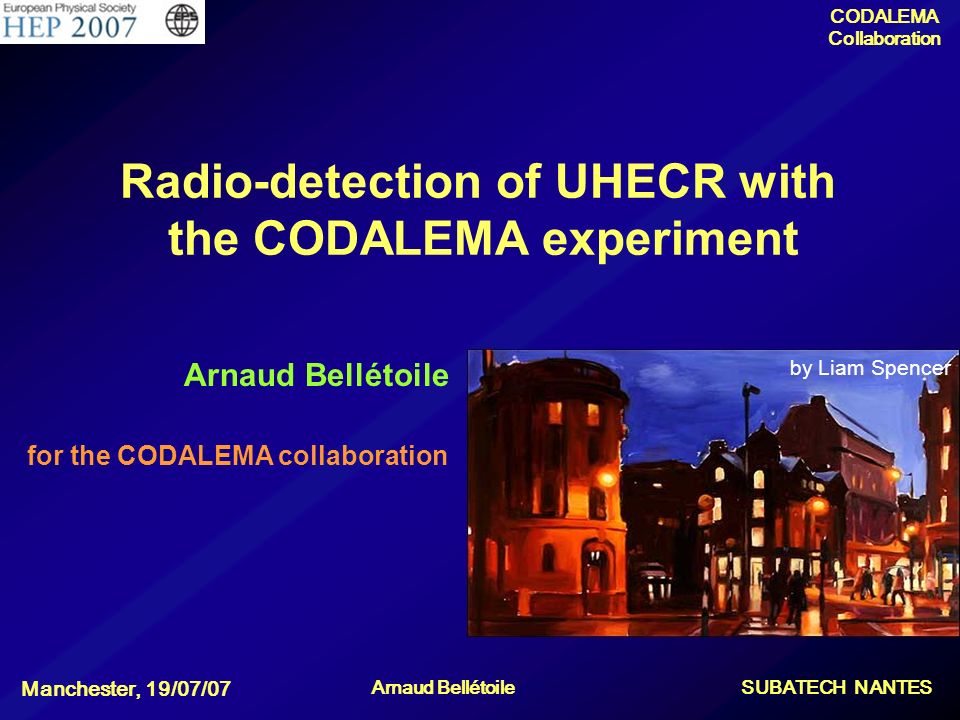 European Physical Society
HEP 2007

CODALEMA
Collaboration

Radio-detection of UHECR with the CODALEMA experiment

Arnaud Bellétoile

for the CODALEMA collaboration

by Liam Spencer

Manchester, 19/07/07

Arnaud Bellétoile

SUBATECH NANTES